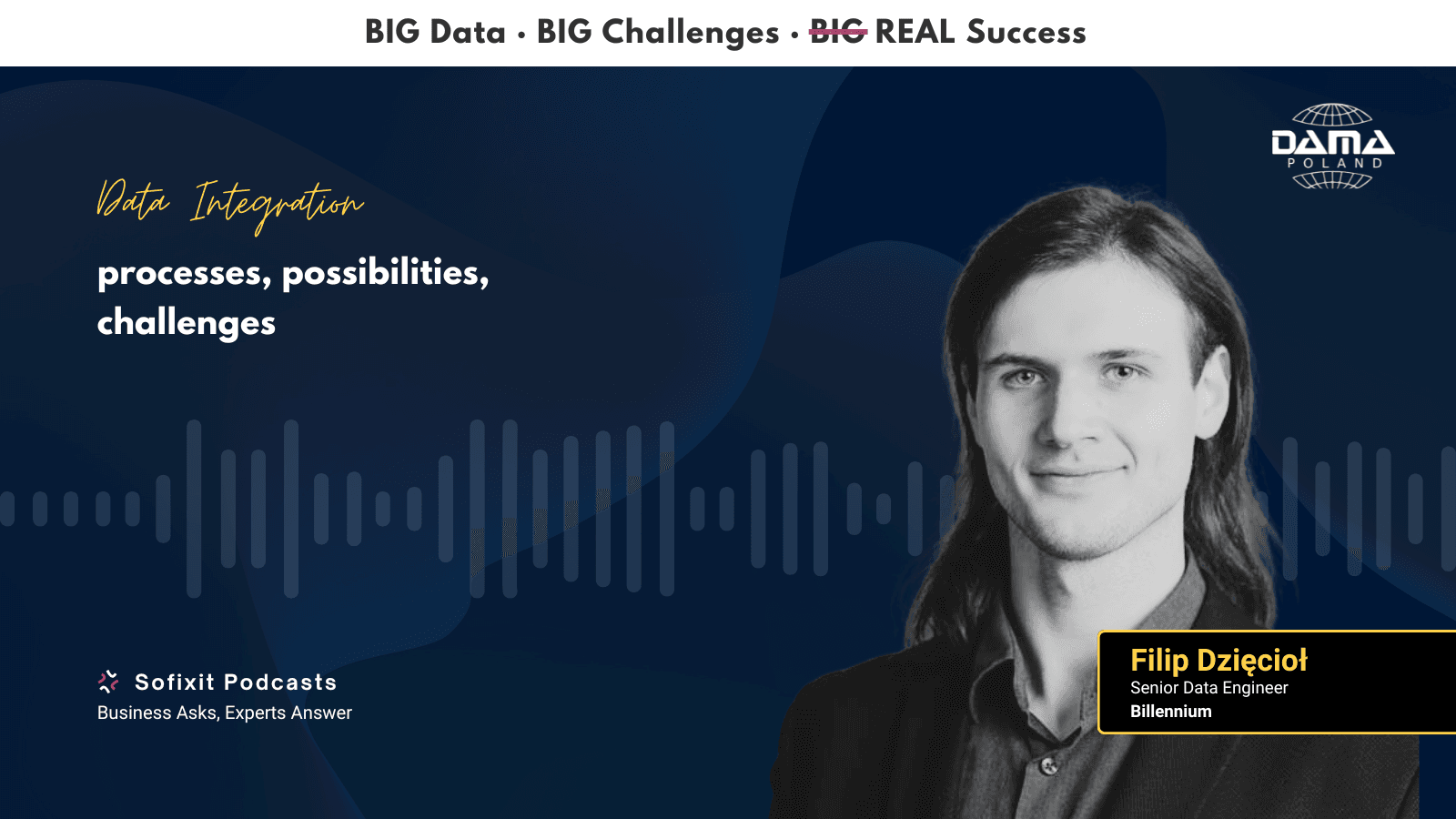 BIG Data • BIG Challenges • BIG REAL Success

DAMA
POLAND

Data Integration

processes, possibilities, challenges

Sofixit Podcasts
Business Asks, Experts Answer

Filip Dzięcioł
Senior Data Engineer
Billennium